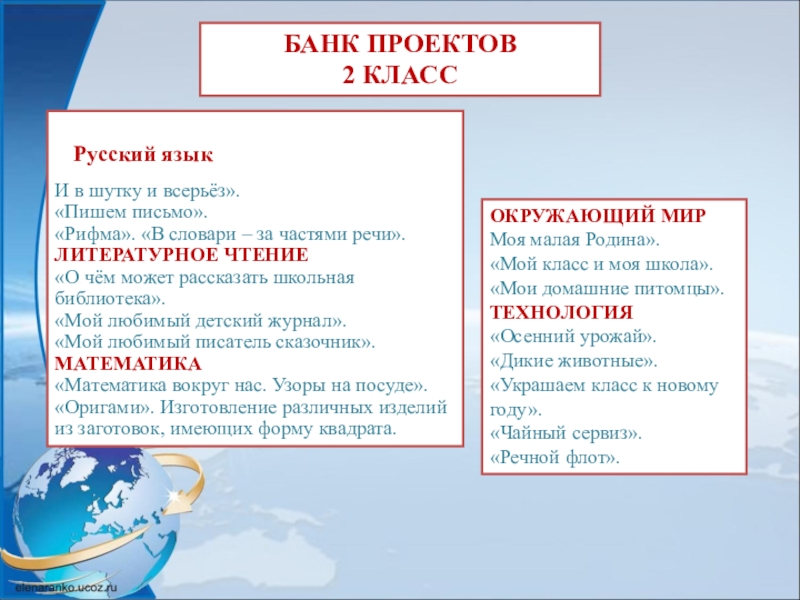 БАНК ПРОЕКТОВ
2 КЛАСС

Русский язык

И в шутку и всерьёз».
«Пишем письмо».
«Рифма». «В словари – за частями речи».
ЛИТЕРАТУРНОЕ ЧТЕНИЕ
«О чём может рассказать школьная библиотека».
«Мой любимый детский журнал».
«Мой любимый писатель сказочник».
МАТЕМАТИКА
«Математика вокруг нас. Узоры на посуде».
«Оригами». Изготовление различных изделий из заготовок, имеющих форму квадрата.

ОКРУЖАЮЩИЙ МИР
Моя малая Родина».
«Мой класс и моя школа».
«Мои домашние питомцы».
ТЕХНОЛОГИЯ
«Осенний урожай».
«Дикие животные».
«Украшаем класс к новому году».
«Чайный сервиз».
«Речной флот».

elenaranko.ucoz.ru